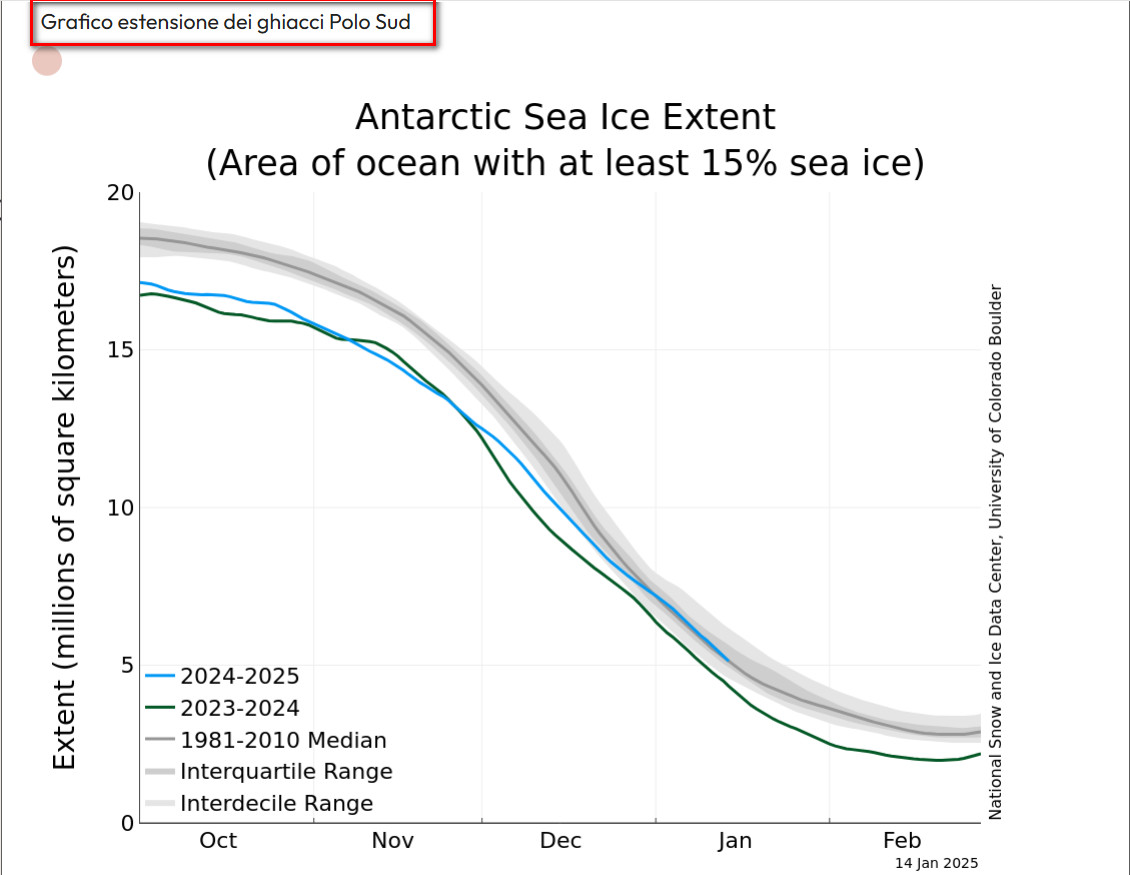 Grafico estensione dei ghiacci Polo Sud

Antarctic Sea Ice Extent
(Area of ocean with at least 15% sea ice)

Extent (millions of square kilometers)

20
15
10
5
0

2024-2025
2023-2024
1981-2010 Median
Interquartile Range
Interdecile Range

Oct
Nov
Dec
Jan
Feb

14 Jan 2025

National Snow and Ice Data Center, University of Colorado Boulder